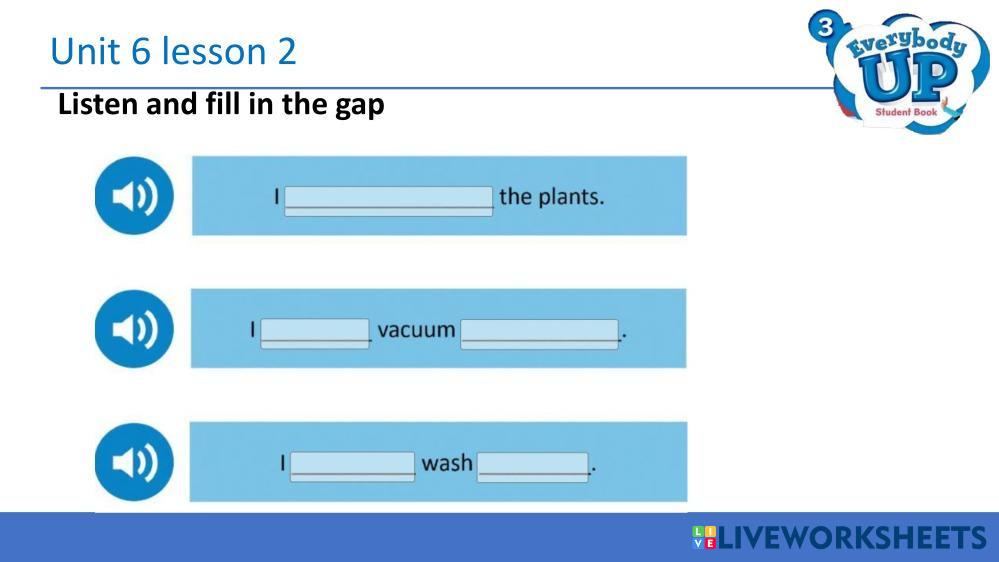 Unit 6 lesson 2

3 Everybody UP Student Book

Listen and fill in the gap

I ______ the plants.

I ______ vacuum ______.

I ______ wash ______.

LIVEWORKSHEETS